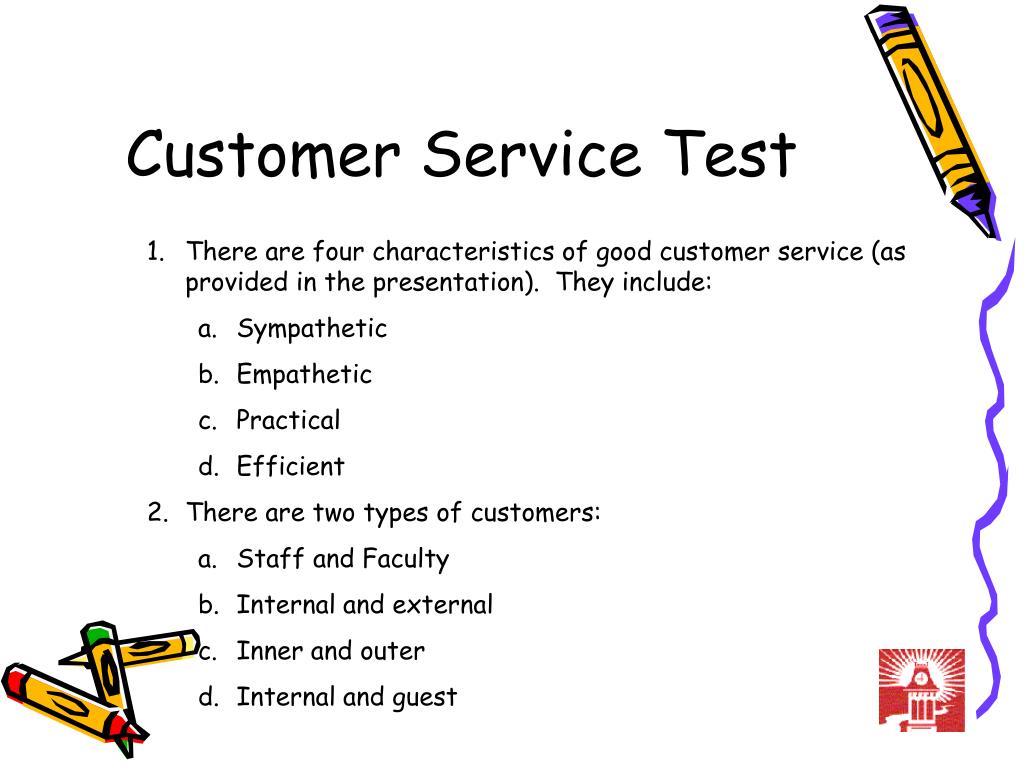 Customer Service Test

1. There are four characteristics of good customer service (as provided in the presentation). They include:

a. Sympathetic

b. Empathetic

c. Practical

d. Efficient

2. There are two types of customers:

a. Staff and Faculty

b. Internal and external

c. Inner and outer

d. Internal and guest